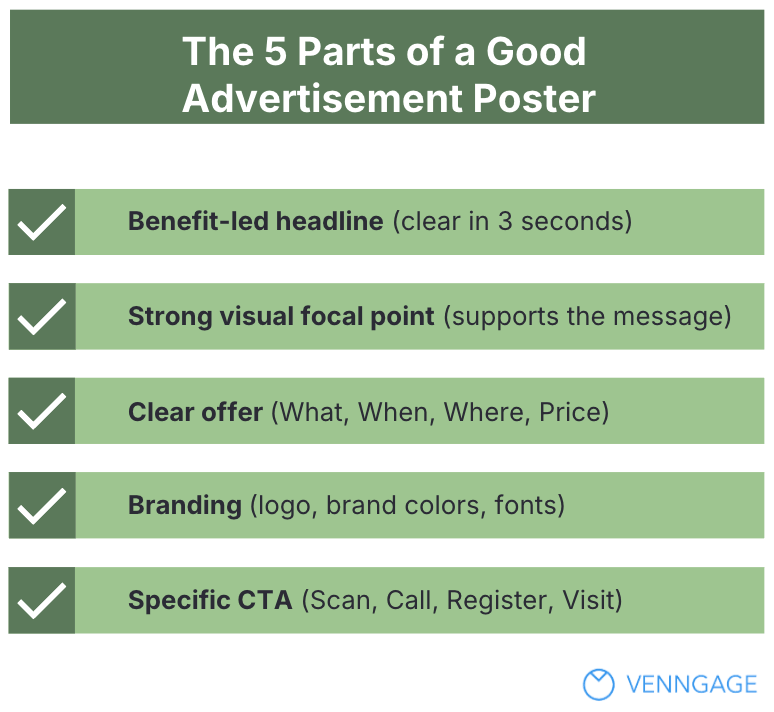 The 5 Parts of a Good Advertisement Poster

Benefit-led headline (clear in 3 seconds)

Strong visual focal point (supports the message)

Clear offer (What, When, Where, Price)

Branding (logo, brand colors, fonts)

Specific CTA (Scan, Call, Register, Visit)

VENNGAGE